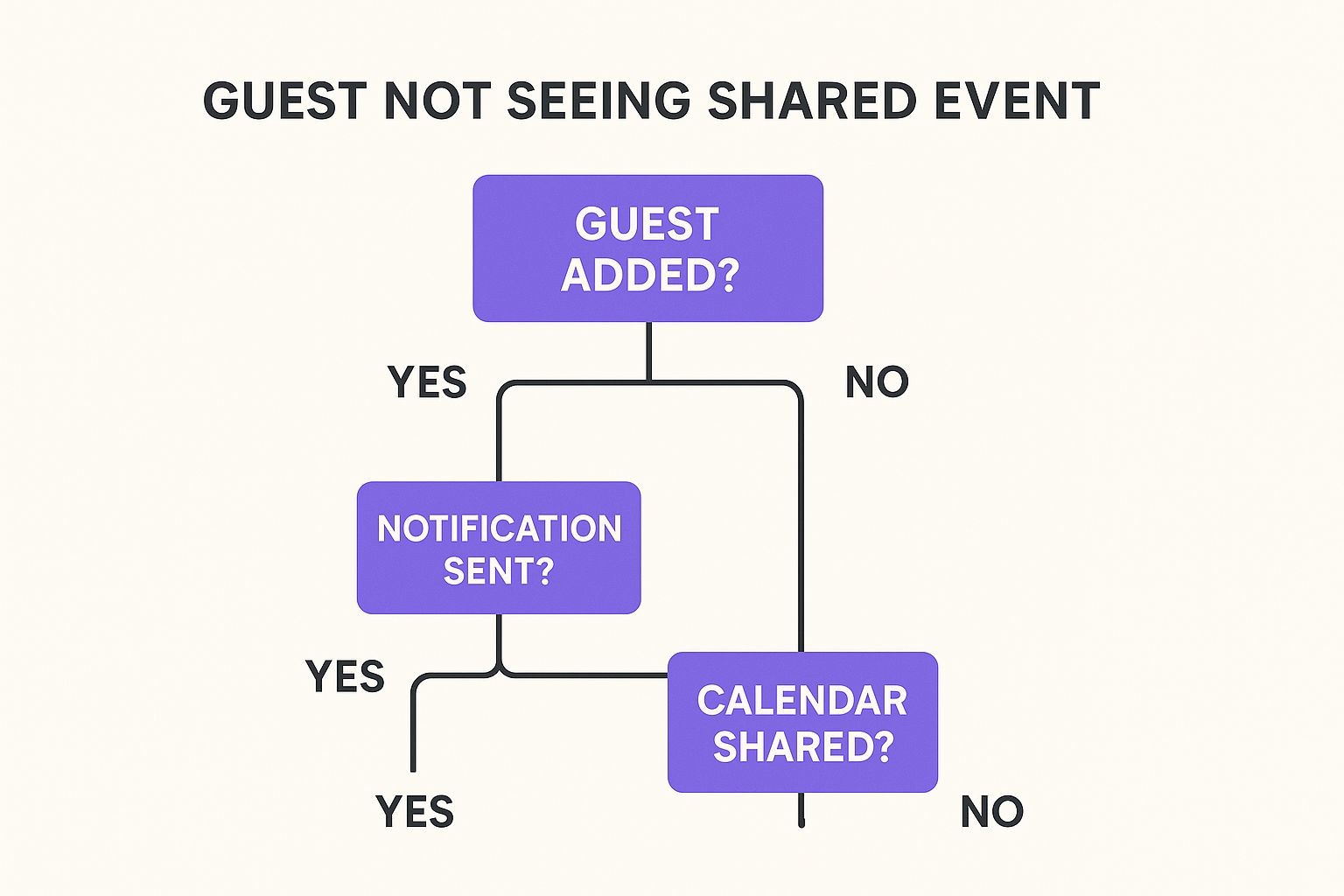 GUEST NOT SEEING SHARED EVENT

GUEST ADDED?

YES

NO

NOTIFICATION SENT?

YES

CALENDAR SHARED?

YES

NO